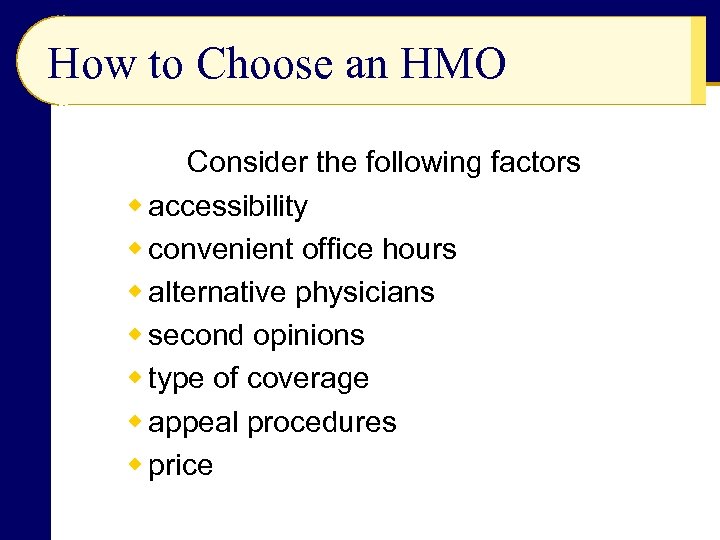 How to Choose an HMO

Consider the following factors

- accessibility
- convenient office hours
- alternative physicians
- second opinions
- type of coverage
- appeal procedures
- price